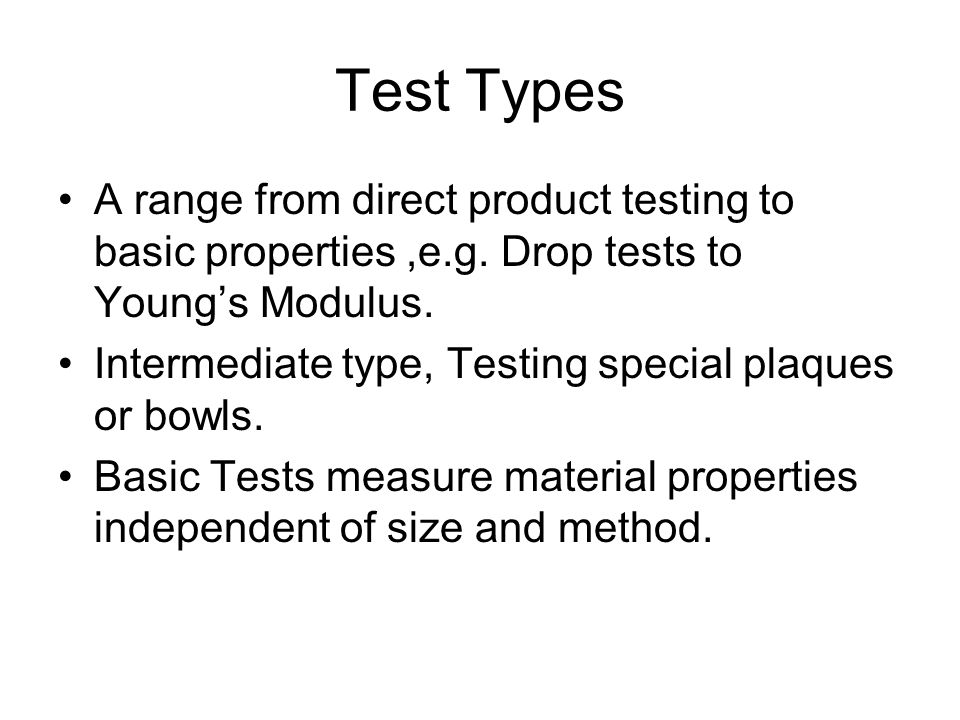 Test Types

• A range from direct product testing to basic properties ,e.g. Drop tests to Young’s Modulus.
• Intermediate type, Testing special plaques or bowls.
• Basic Tests measure material properties independent of size and method.